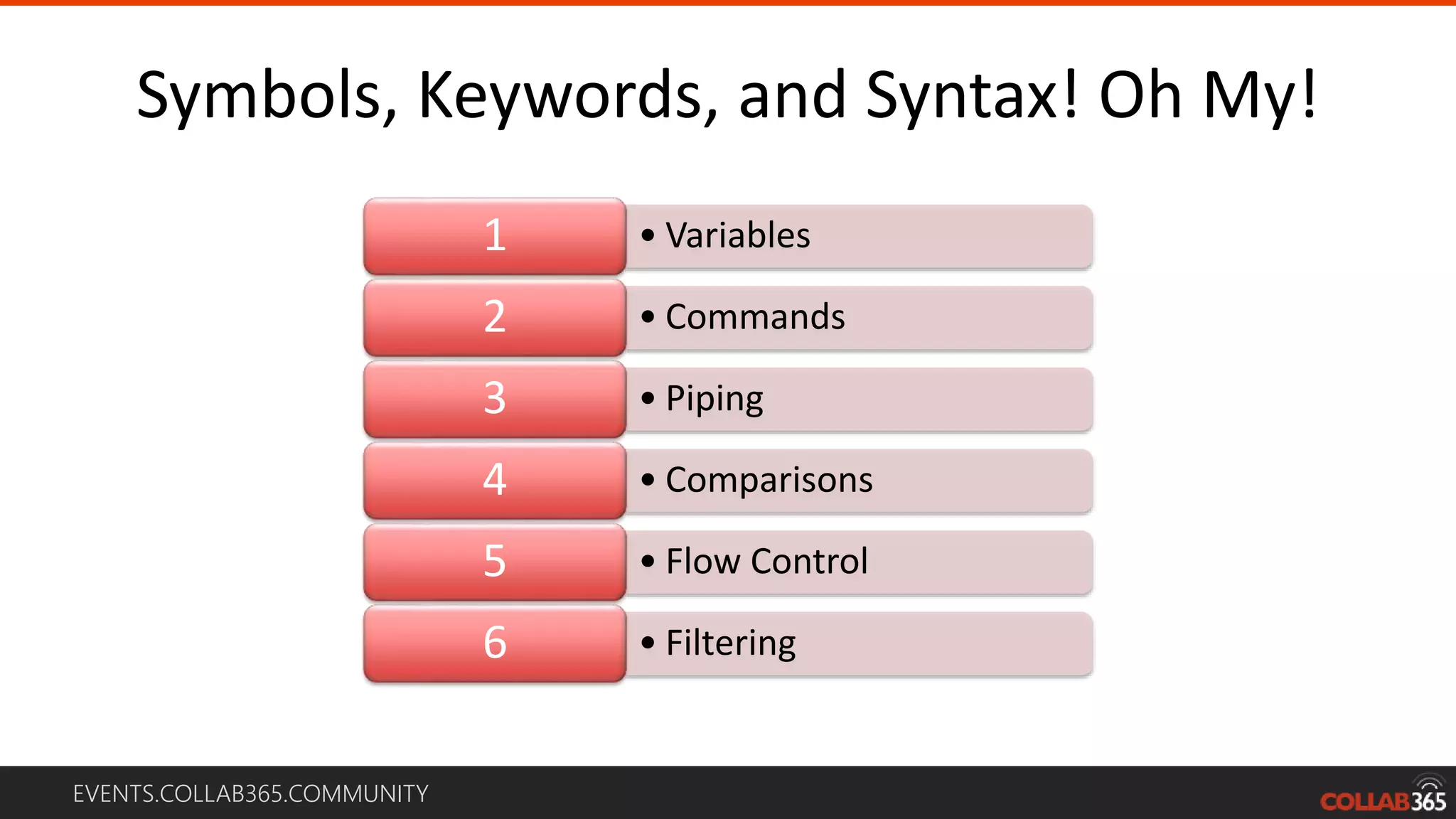 Symbols, Keywords, and Syntax! Oh My!

1
• Variables

2
• Commands

3
• Piping

4
• Comparisons

5
• Flow Control

6
• Filtering

EVENTS.COLLAB365.COMMUNITY

COLLAB365